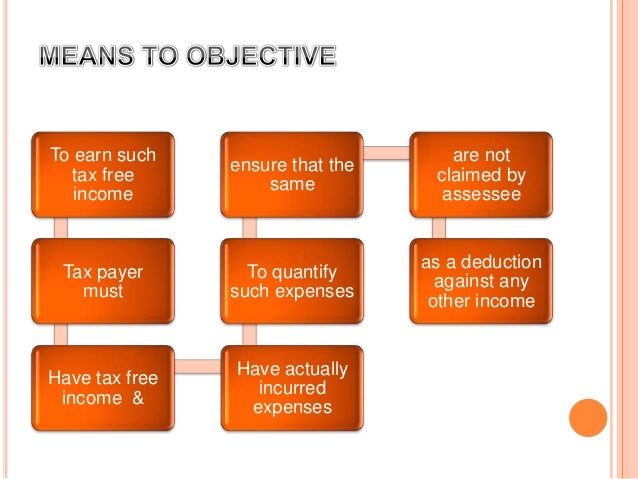 MEANS TO OBJECTIVE

To earn such tax free income

Tax payer must

Have tax free income &

Have actually incurred expenses

To quantify such expenses

ensure that the same

are not claimed by assessee

as a deduction against any other income